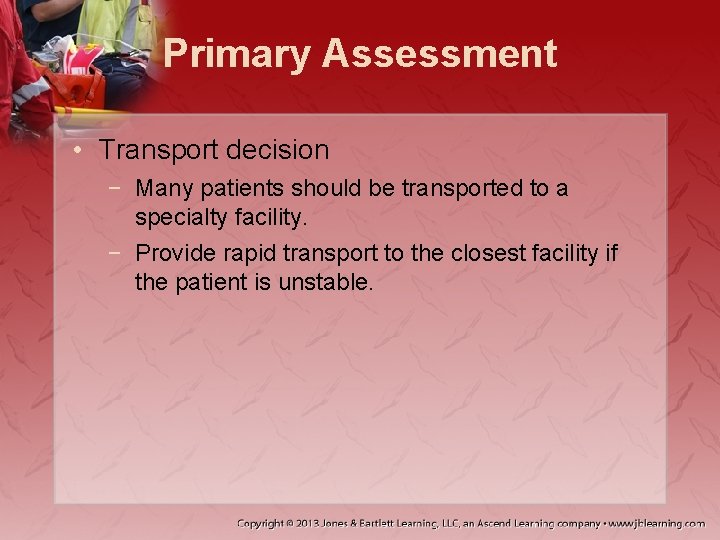 Primary Assessment

• Transport decision
  − Many patients should be transported to a specialty facility.
  − Provide rapid transport to the closest facility if the patient is unstable.

Copyright © 2013 Jones & Bartlett Learning, LLC, an Ascend Learning company • www.jblearning.com